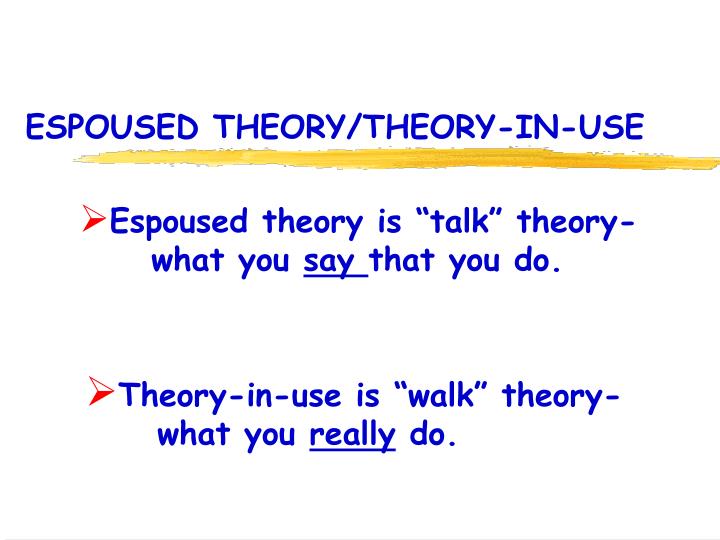 ESPOUSED THEORY/THEORY-IN-USE

➢Espoused theory is "talk" theory- what you say that you do.

➢Theory-in-use is "walk" theory- what you really do.